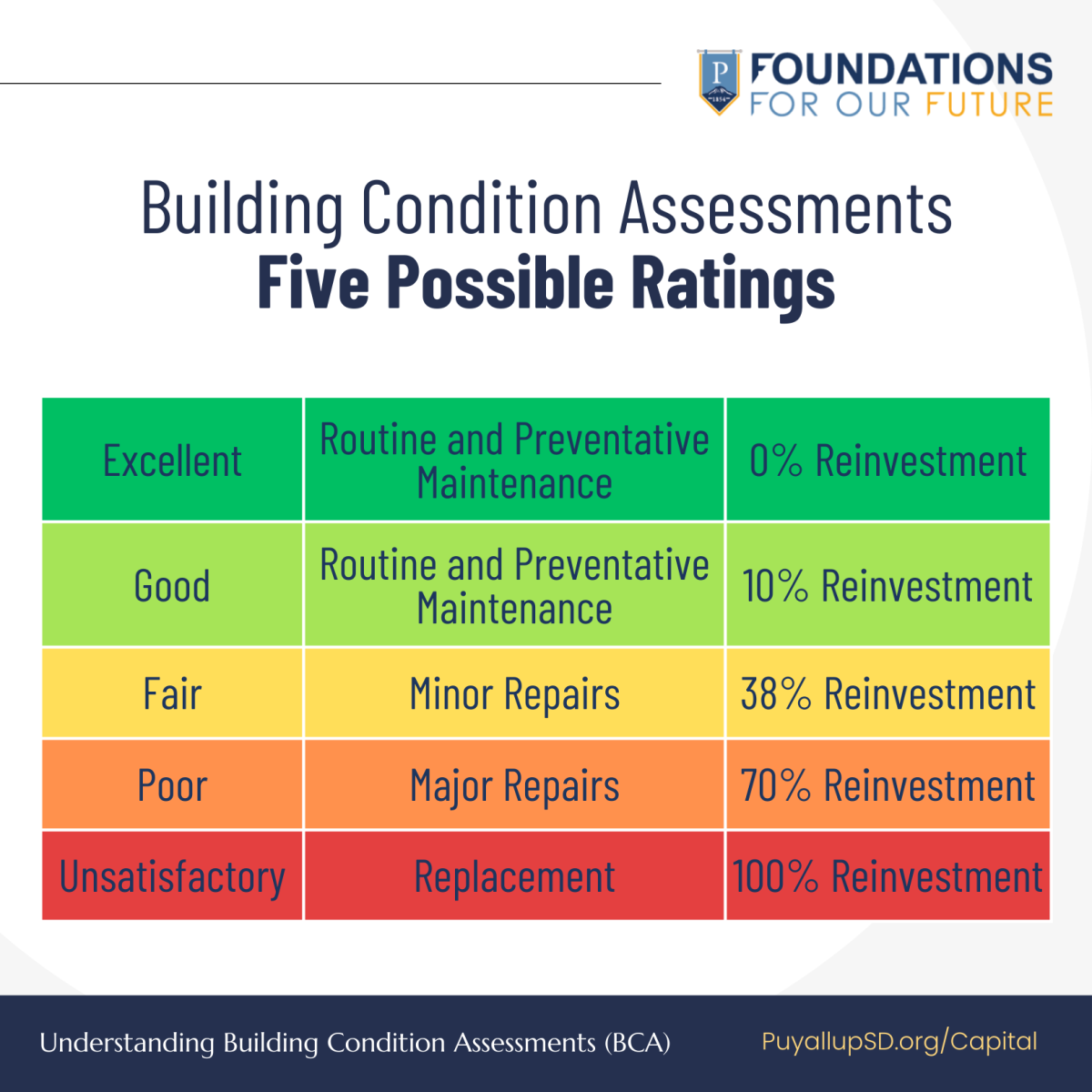 P 1854

FOUNDATIONS FOR OUR FUTURE

Building Condition Assessments
Five Possible Ratings

| Excellent | Routine and Preventative Maintenance | 0% Reinvestment |
|---|---|---|
| Good | Routine and Preventative Maintenance | 10% Reinvestment |
| Fair | Minor Repairs | 38% Reinvestment |
| Poor | Major Repairs | 70% Reinvestment |
| Unsatisfactory | Replacement | 100% Reinvestment |

Understanding Building Condition Assessments (BCA)

PuyallupSD.org/Capital